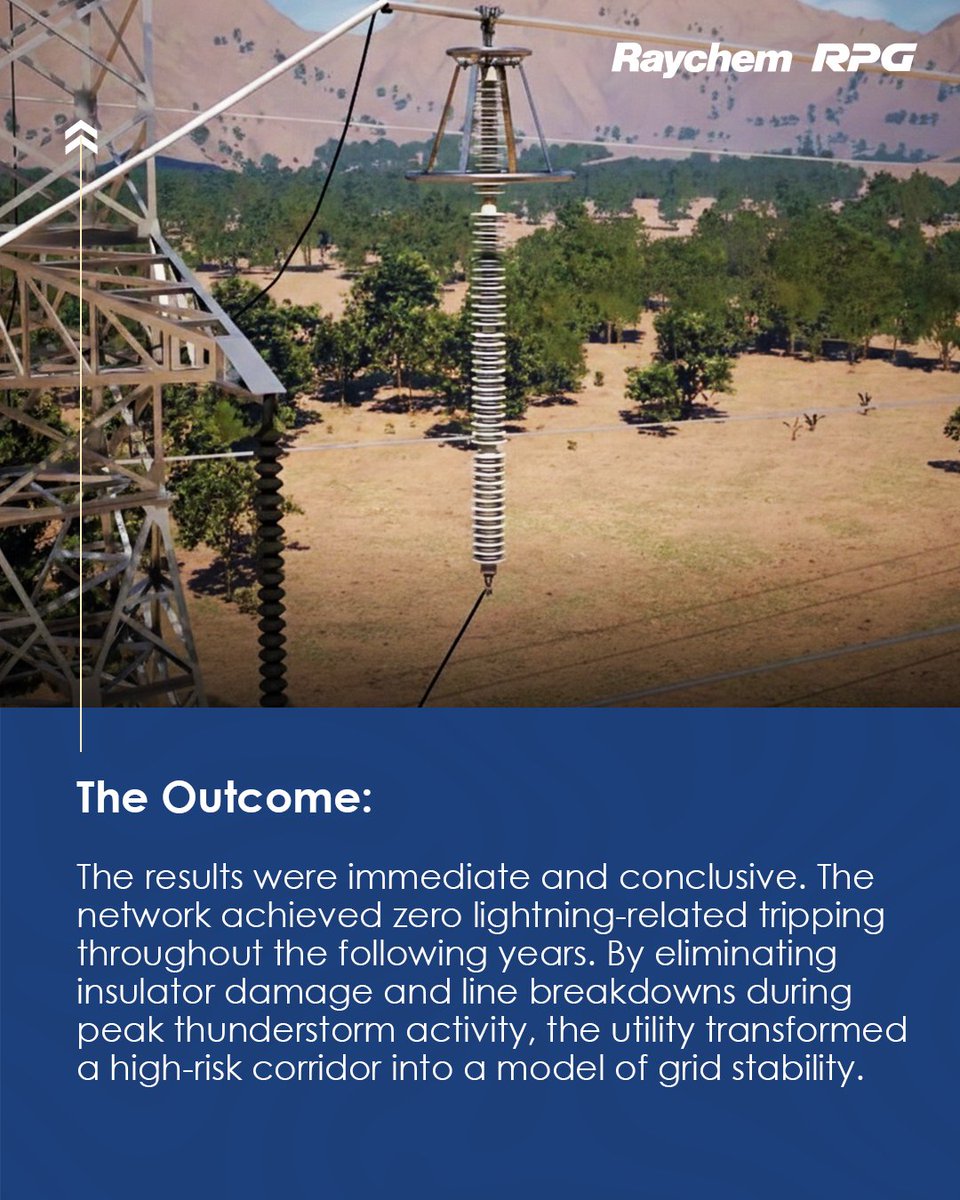 Raychem RPG

The Outcome:

The results were immediate and conclusive. The network achieved zero lightning-related tripping throughout the following years. By eliminating insulator damage and line breakdowns during peak thunderstorm activity, the utility transformed a high-risk corridor into a model of grid stability.